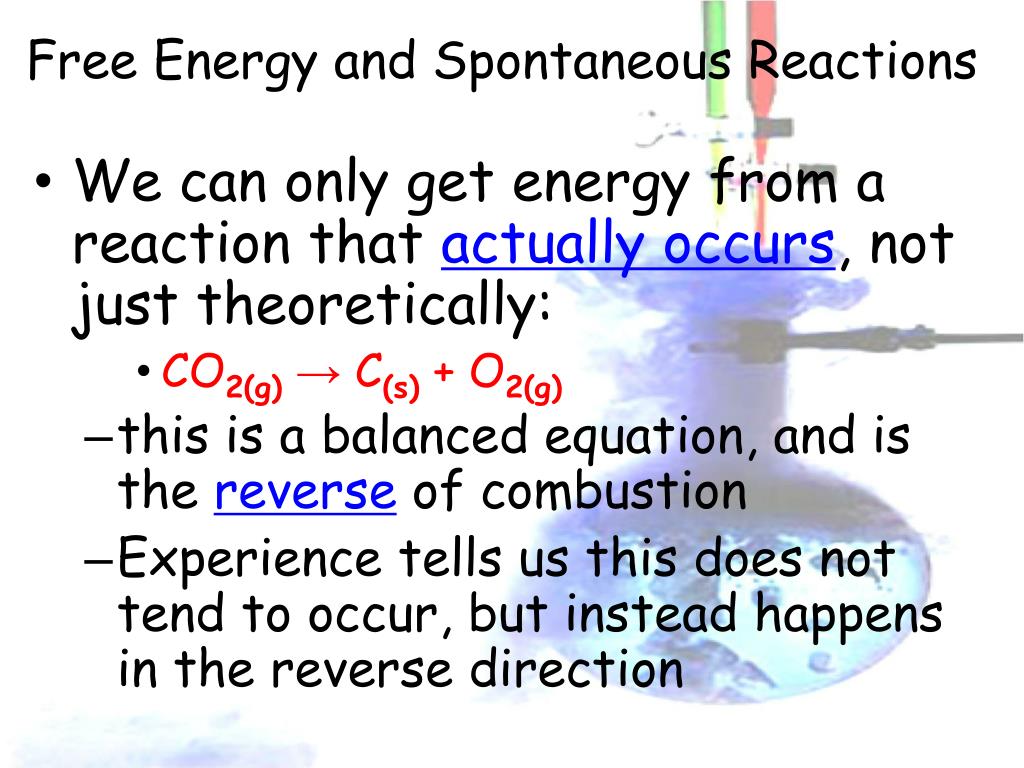 Free Energy and Spontaneous Reactions

• We can only get energy from a reaction that actually occurs, not just theoretically:

• $CO_{2(g)} \rightarrow C_{(s)} + O_{2(g)}$

– this is a balanced equation, and is the reverse of combustion

– Experience tells us this does not tend to occur, but instead happens in the reverse direction